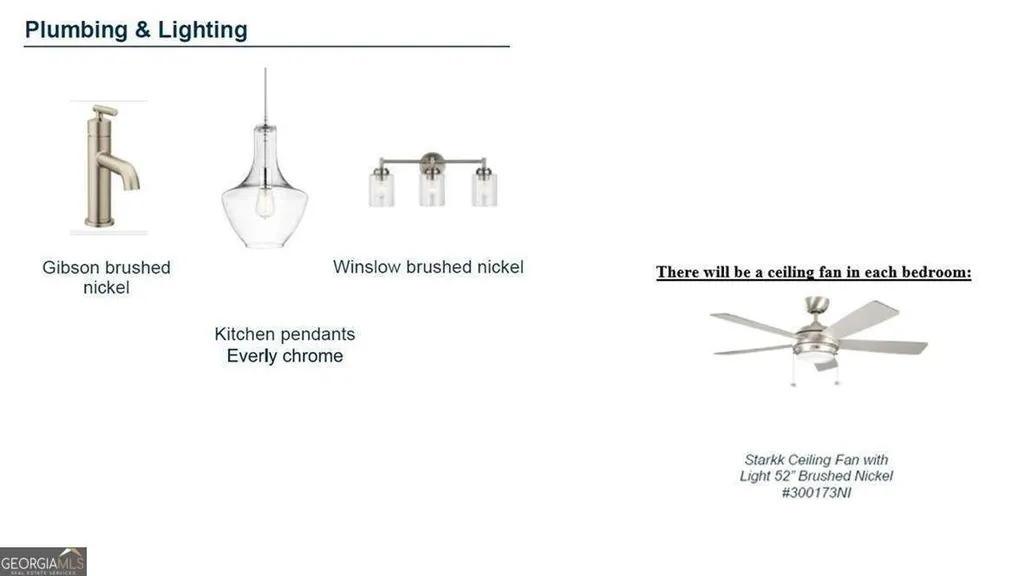 Plumbing & Lighting

Gibson brushed nickel

Kitchen pendants
Everly chrome

Winslow brushed nickel

There will be a ceiling fan in each bedroom:

Starkk Ceiling Fan with Light 52" Brushed Nickel #300173NI

GEORGIAMLS
REAL ESTATE SERVICES